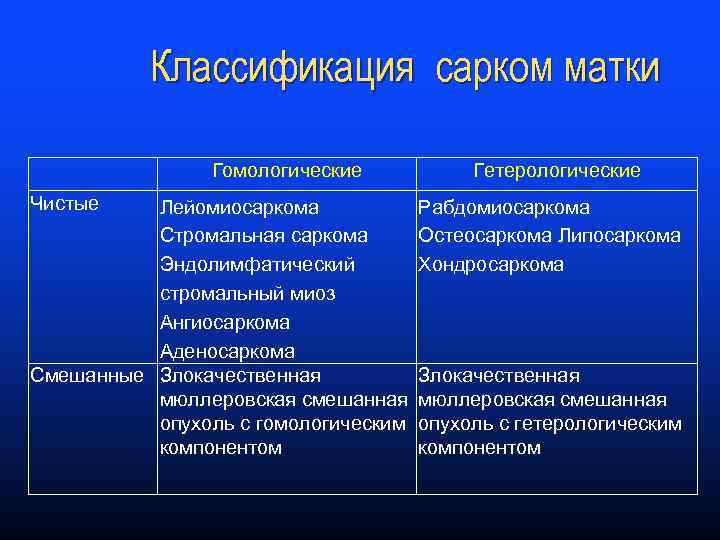 Классификация сарком матки

| | Гомологические | Гетерологические |
|---|---|---|
| Чистые | Лейомиосаркома Стромальная саркома Эндолимфатический стромальный миоз Ангиосаркома Аденосаркома | Рабдомиосаркома Остеосаркома Липосаркома Хондросаркома |
| Смешанные | Злокачественная мюллеровская смешанная опухоль с гомологическим компонентом | Злокачественная мюллеровская смешанная опухоль с гетерологическим компонентом |